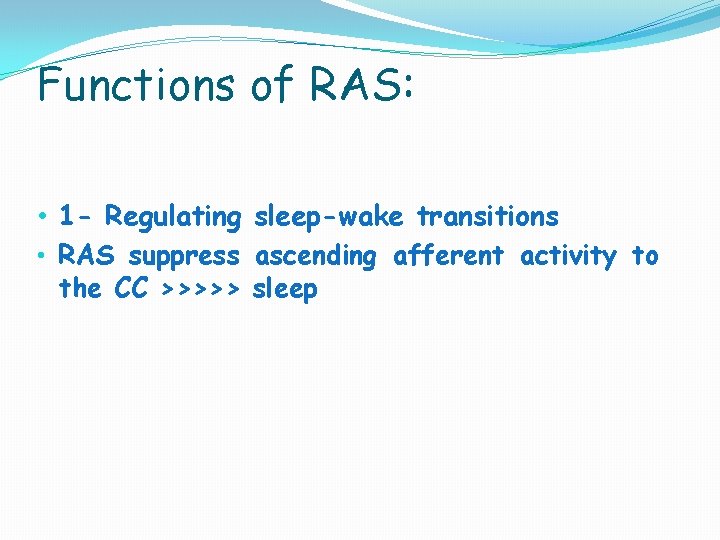 Functions of RAS:

• 1- Regulating sleep-wake transitions
• RAS suppress ascending afferent activity to the CC >>>>> sleep